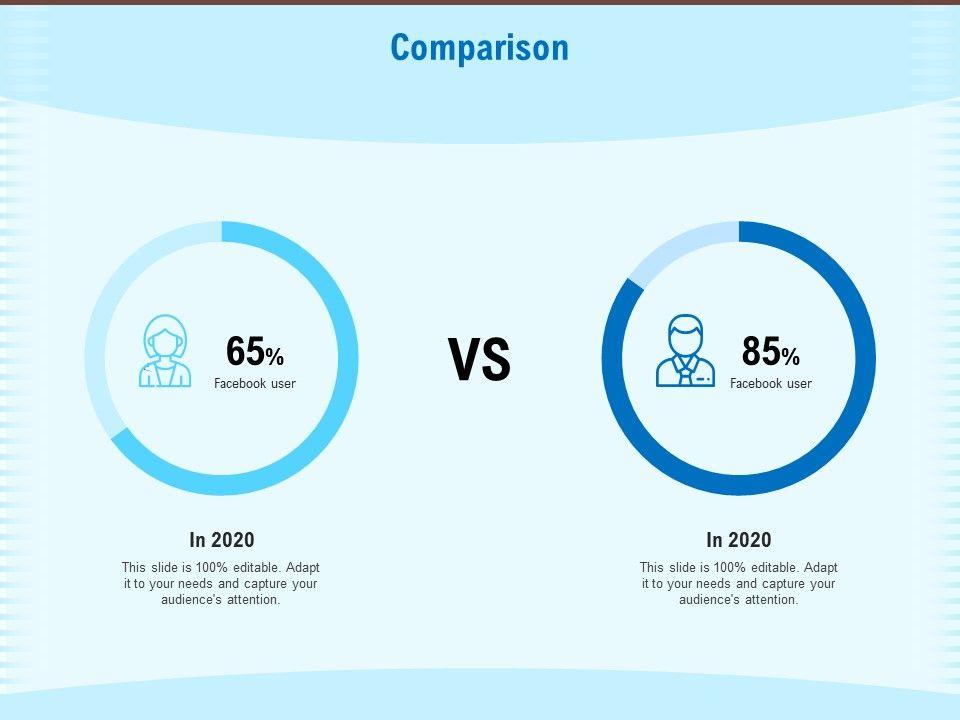 Comparison

65%
Facebook user

VS

85%
Facebook user

In 2020
This slide is 100% editable. Adapt it to your needs and capture your audience's attention.

In 2020
This slide is 100% editable. Adapt it to your needs and capture your audience's attention.